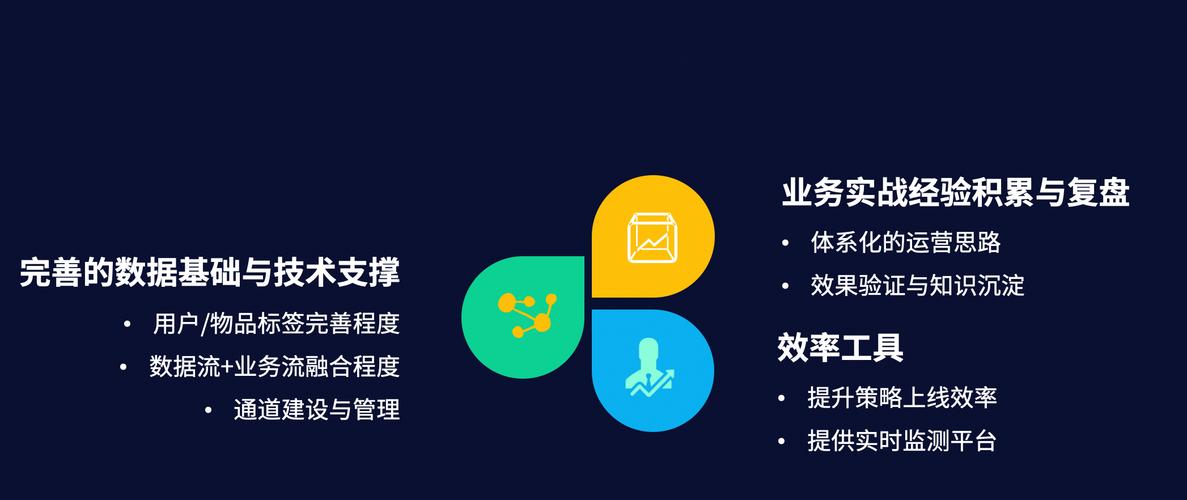 完善的数据基础与技术支撑

• 用户/物品标签完善程度
• 数据流+业务流融合程度
• 通道建设与管理

业务实战经验积累与复盘

• 体系化的运营思路
• 效果验证与知识沉淀

效率工具

• 提升策略上线效率
• 提供实时监测平台